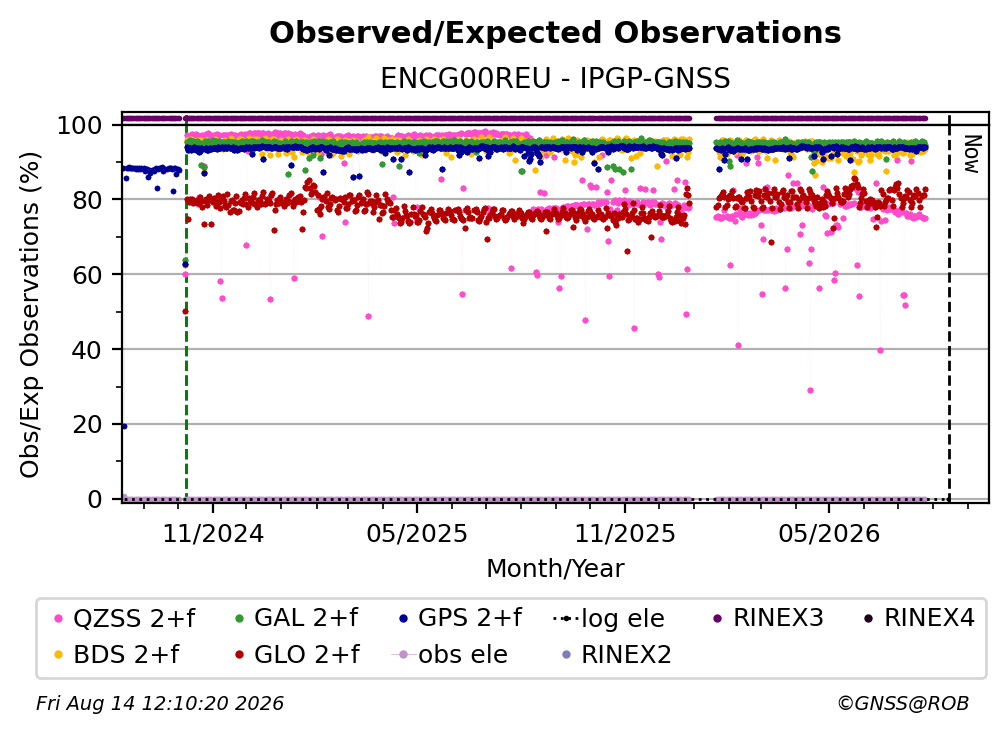 Observed/Expected Observations
ENCG00REU - IPGP-GNSS

Obs/Exp Observations (%)
100
80
60
40
20
0

Now

11/2024
05/2025
11/2025
05/2026
Month/Year

QZSS 2+f
GAL 2+f
GPS 2+f
log ele
RINEX3
RINEX4
BDS 2+f
GLO 2+f
obs ele
RINEX2

Fri Aug 14 12:10:20 2026
©GNSS@ROB